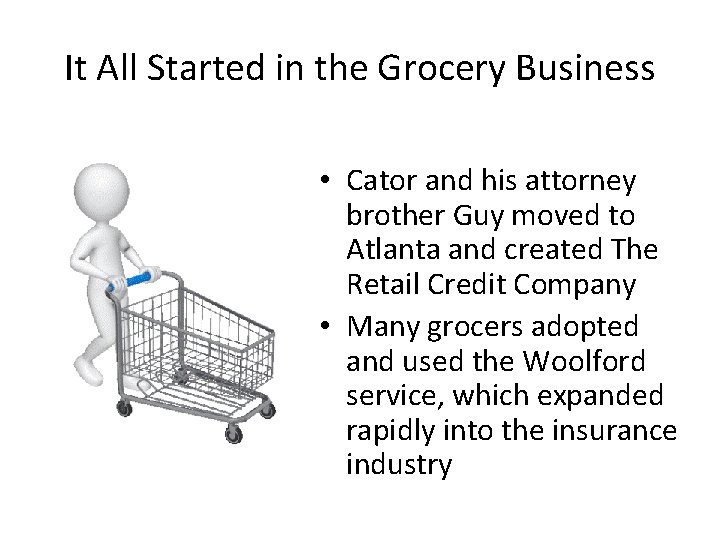 It All Started in the Grocery Business

• Cator and his attorney brother Guy moved to Atlanta and created The Retail Credit Company
• Many grocers adopted and used the Woolford service, which expanded rapidly into the insurance industry